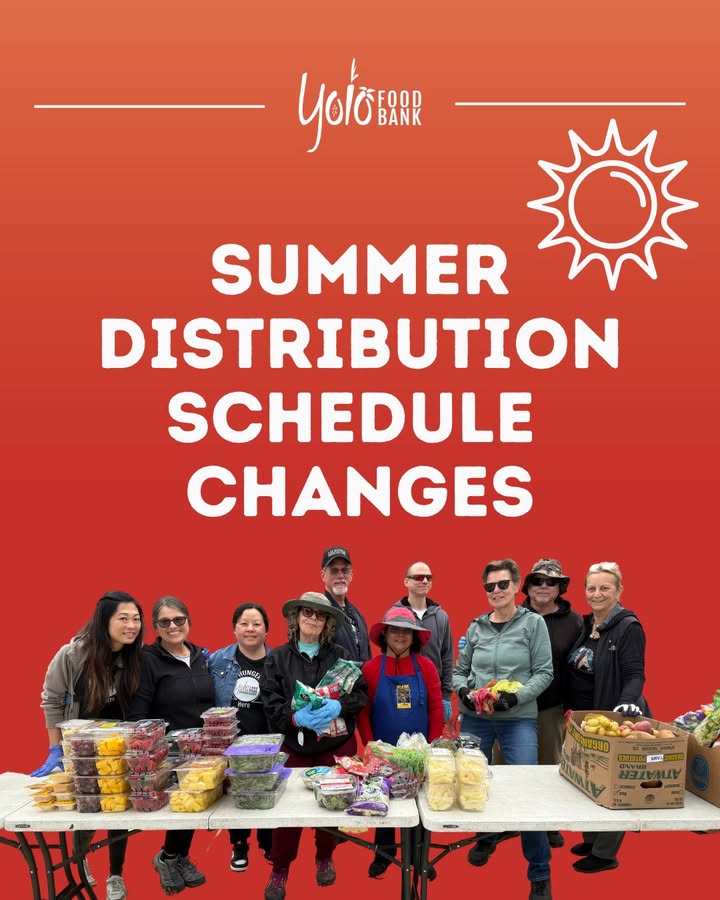 Yolo FOOD BANK

SUMMER DISTRIBUTION SCHEDULE CHANGES

HUNGER Hero

ORGANIC

ATWATER BRAND